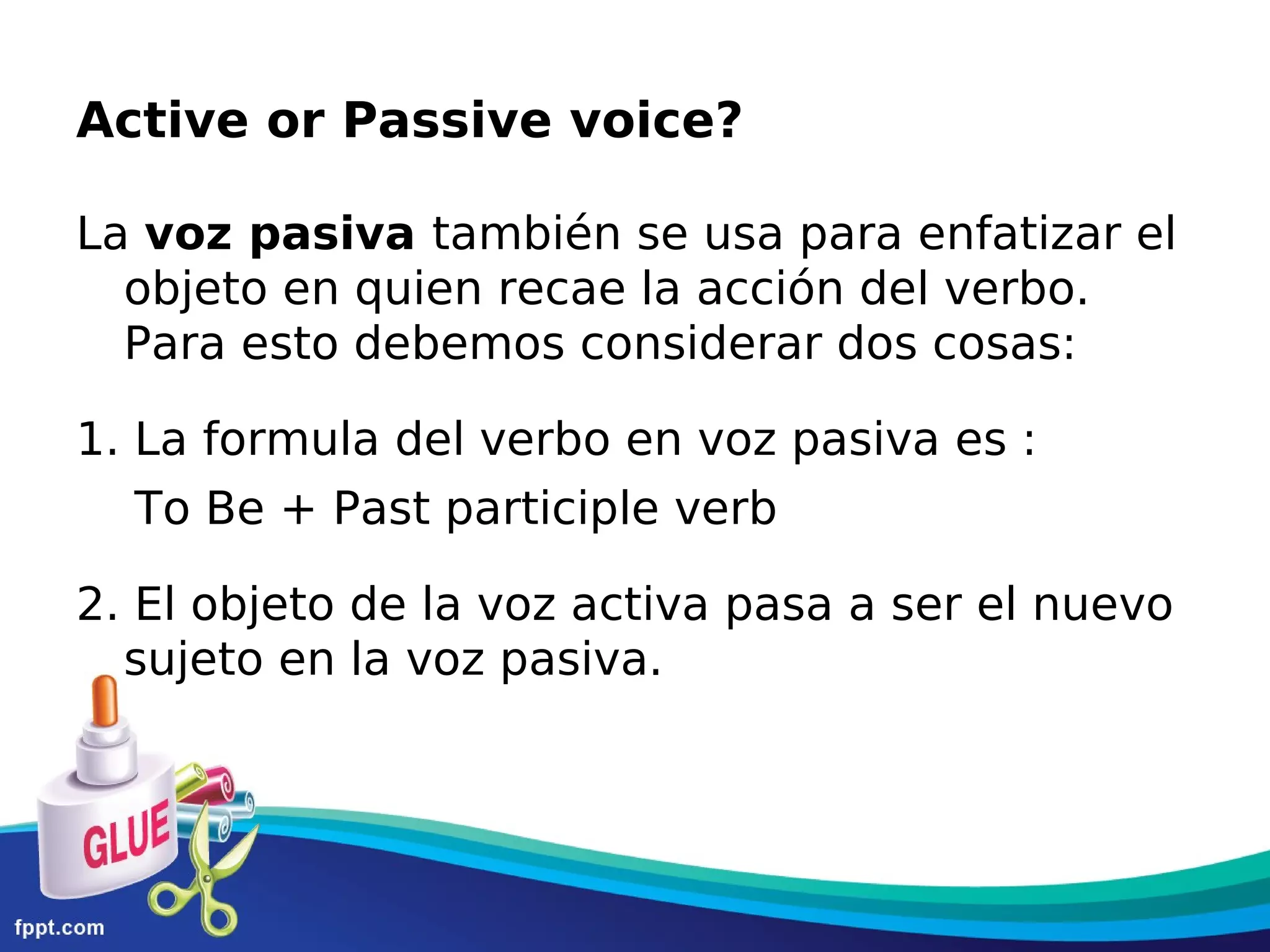 Active or Passive voice?

La voz pasiva también se usa para enfatizar el objeto en quien recae la acción del verbo. Para esto debemos considerar dos cosas:

1. La formula del verbo en voz pasiva es :

To Be + Past participle verb

2. El objeto de la voz activa pasa a ser el nuevo sujeto en la voz pasiva.

GLUE

fppt.com